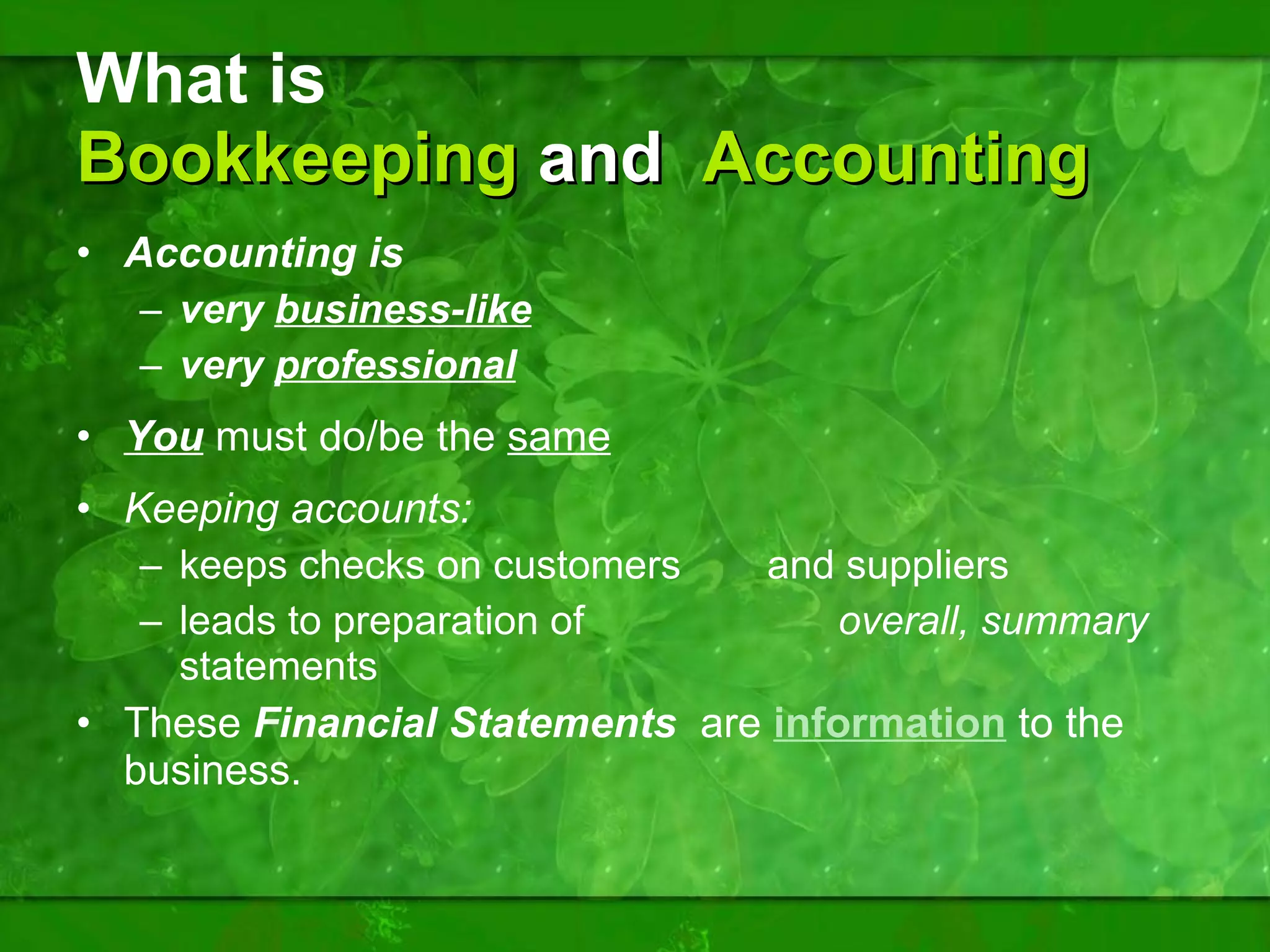 What is Bookkeeping and Accounting

• Accounting is
  – very business-like
  – very professional

• You must do/be the same

• Keeping accounts:
  – keeps checks on customers and suppliers
  – leads to preparation of overall, summary statements

• These Financial Statements are information to the business.